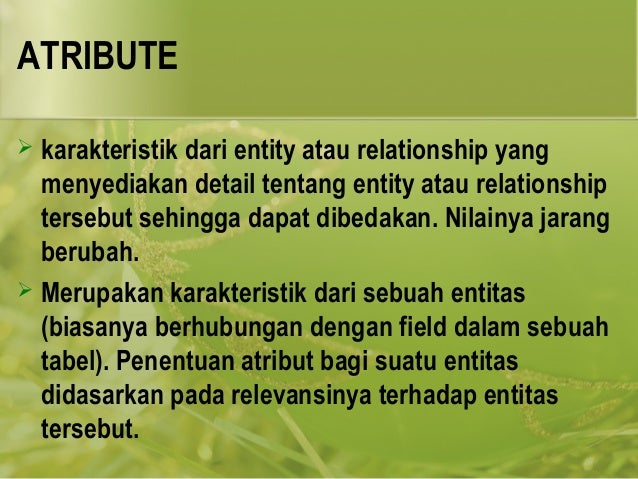 ATRIBUTE

➢ karakteristik dari entity atau relationship yang menyediakan detail tentang entity atau relationship tersebut sehingga dapat dibedakan. Nilainya jarang berubah.

➢ Merupakan karakteristik dari sebuah entitas (biasanya berhubungan dengan field dalam sebuah tabel). Penentuan atribut bagi suatu entitas didasarkan pada relevansinya terhadap entitas tersebut.